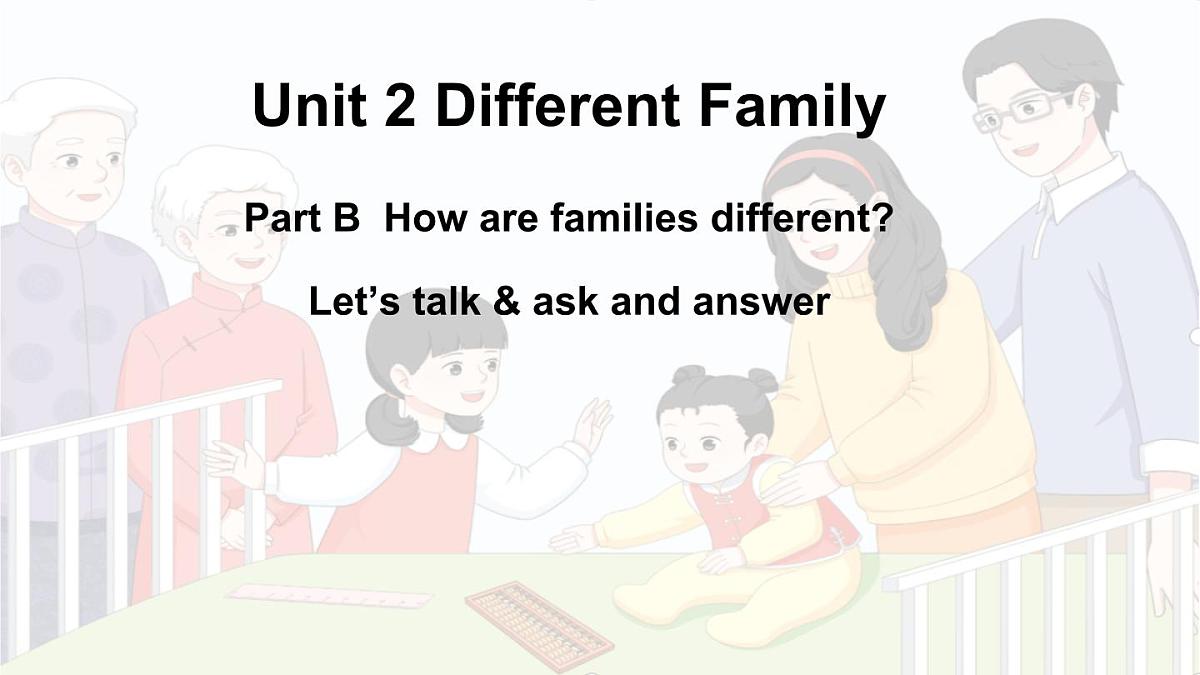 Unit 2 Different Family

Part B How are families different?

Let’s talk & ask and answer